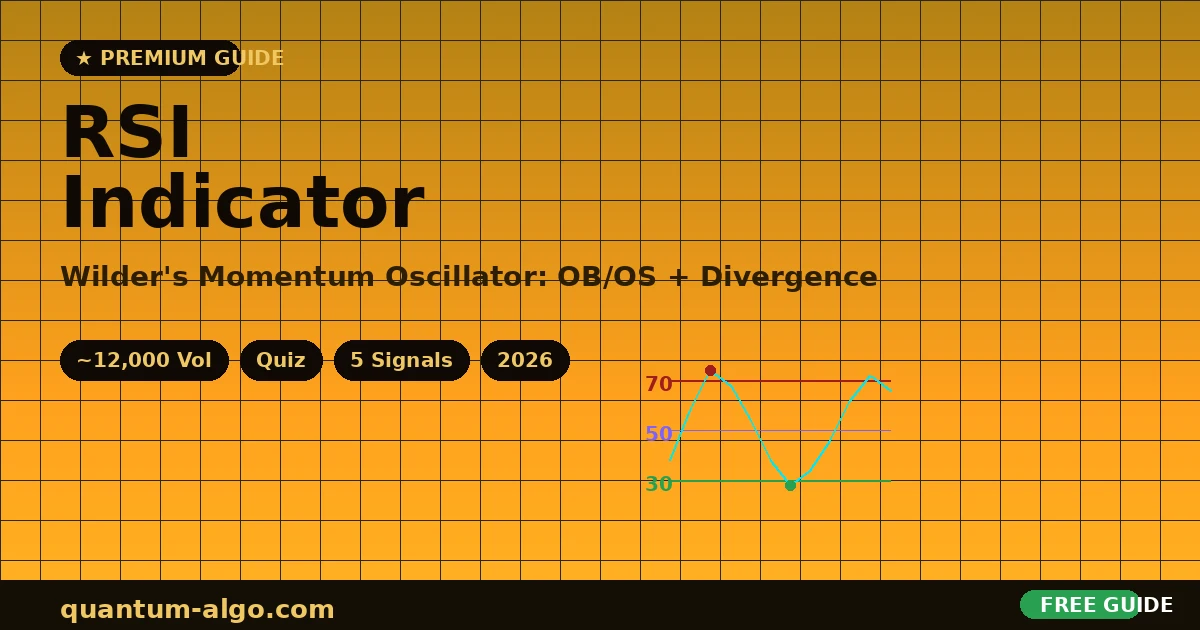 ★ PREMIUM GUIDE

RSI Indicator

Wilder's Momentum Oscillator: OB/OS + Divergence

~12,000 Vol

Quiz

5 Signals

2026

70

50

30

quantum-algo.com

FREE GUIDE